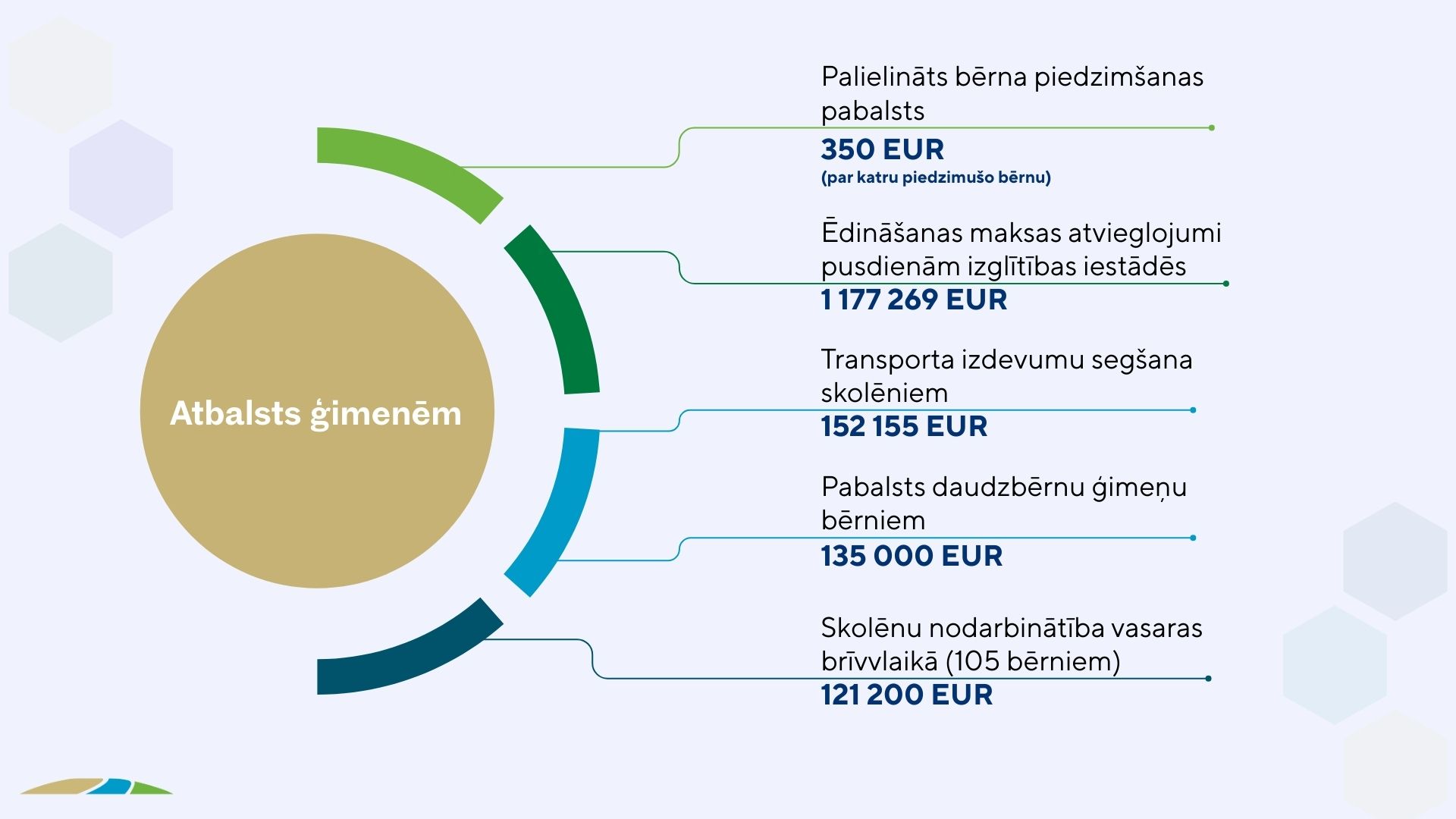 Atbalsts ģimenēm

Palielināts bērna piedzimšanas pabalsts
350 EUR
(par katru piedzimušo bērnu)

Ēdināšanas maksas atvieglojumi pusdienām izglītības iestādēs
1 177 269 EUR

Transporta izdevumu segšana skolēniem
152 155 EUR

Pabalsts daudzbērnu ģimeņu bērniem
135 000 EUR

Skolēnu nodarbinātība vasaras brīvvlaikā (105 bērniem)
121 200 EUR